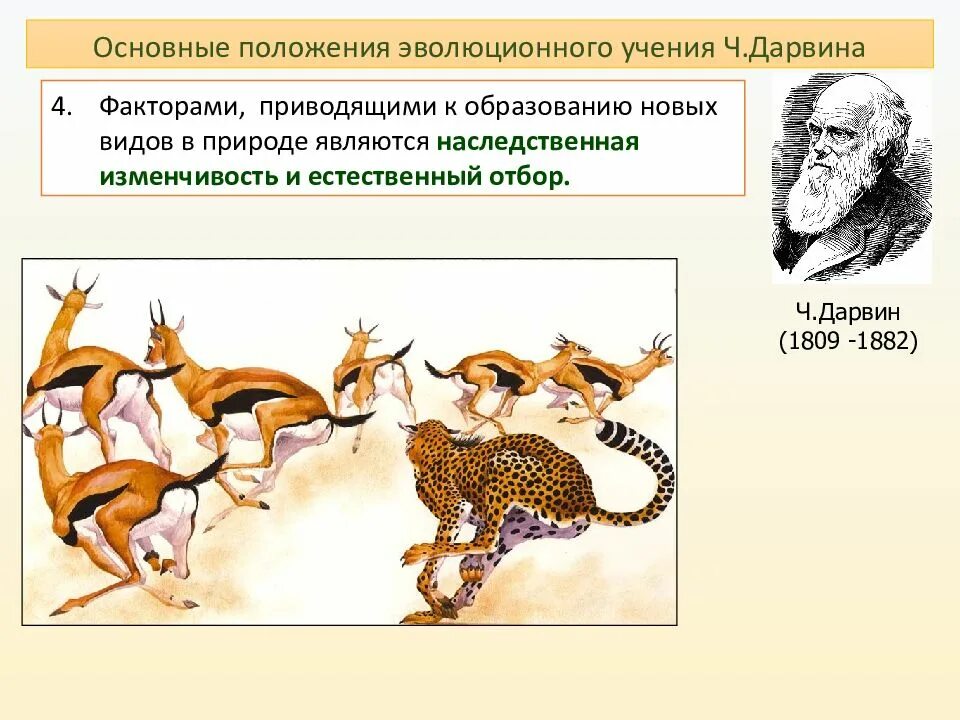 Основные положения эволюционного учения Ч.Дарвина

4. Факторами, приводящими к образованию новых видов в природе являются наследственная изменчивость и естественный отбор.

Ч.Дарвин
(1809 -1882)